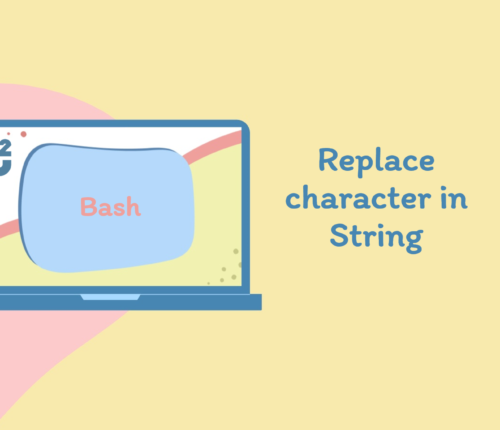 Bash

Replace character in String